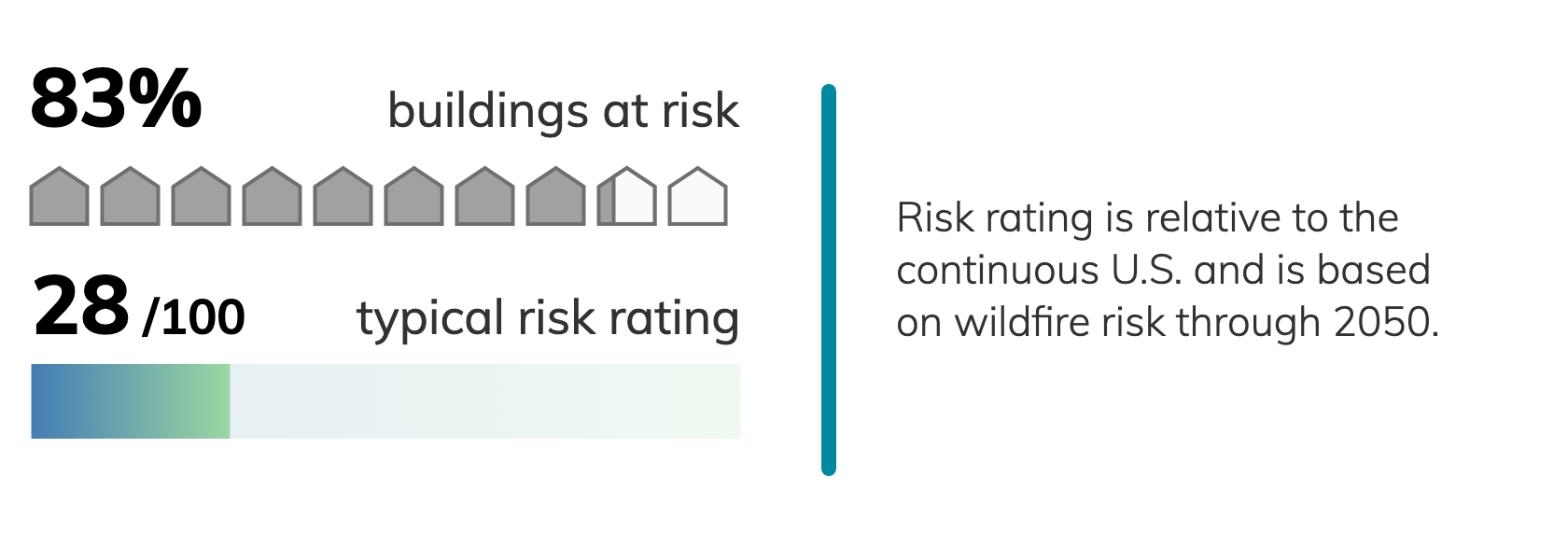 83% buildings at risk

28 /100 typical risk rating

Risk rating is relative to the continuous U.S. and is based on wildfire risk through 2050.